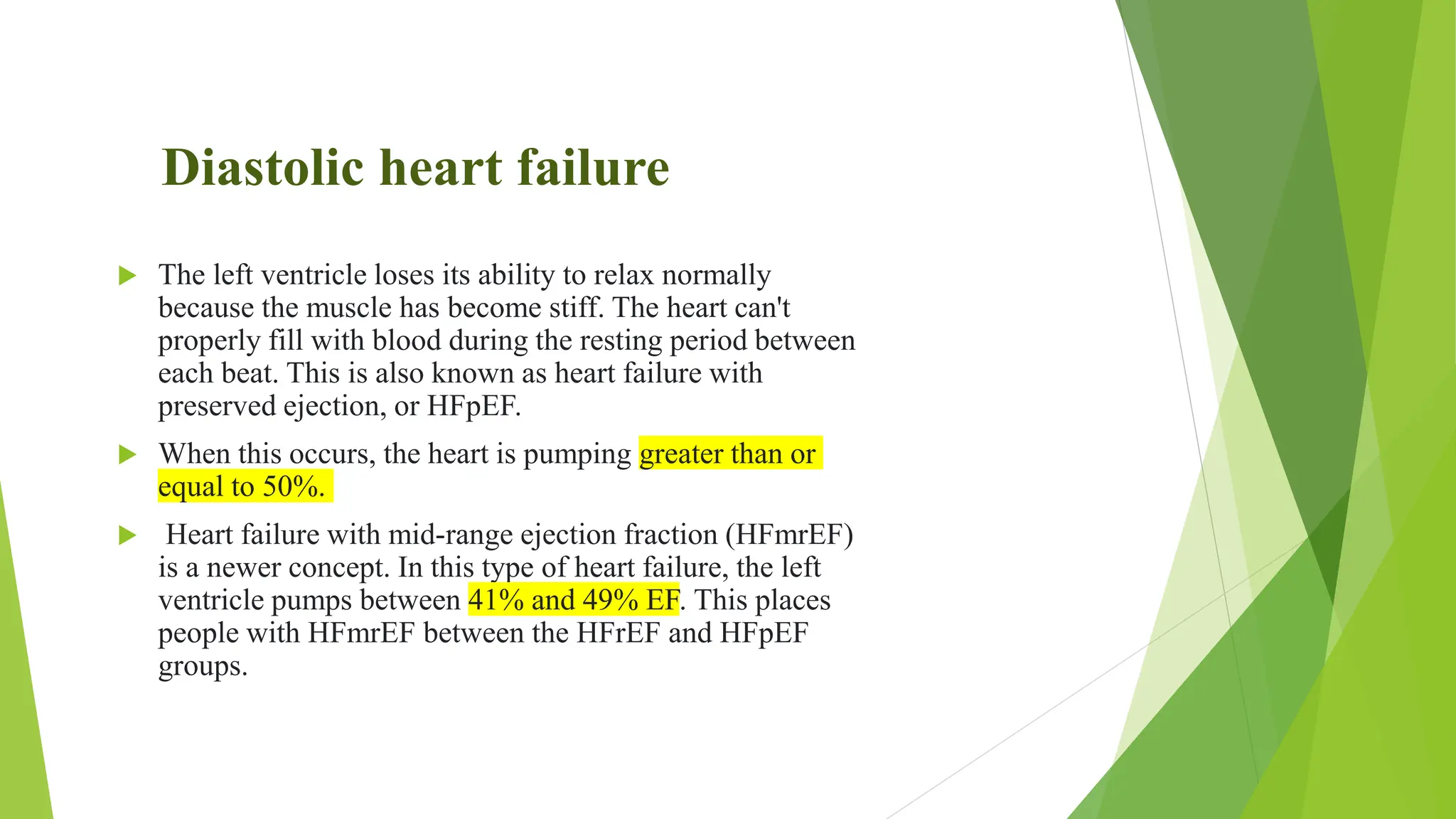 Diastolic heart failure

The left ventricle loses its ability to relax normally because the muscle has become stiff. The heart can't properly fill with blood during the resting period between each beat. This is also known as heart failure with preserved ejection, or HFpEF.

When this occurs, the heart is pumping greater than or equal to 50%.

Heart failure with mid-range ejection fraction (HFmrEF) is a newer concept. In this type of heart failure, the left ventricle pumps between 41% and 49% EF. This places people with HFmrEF between the HFrEF and HFpEF groups.